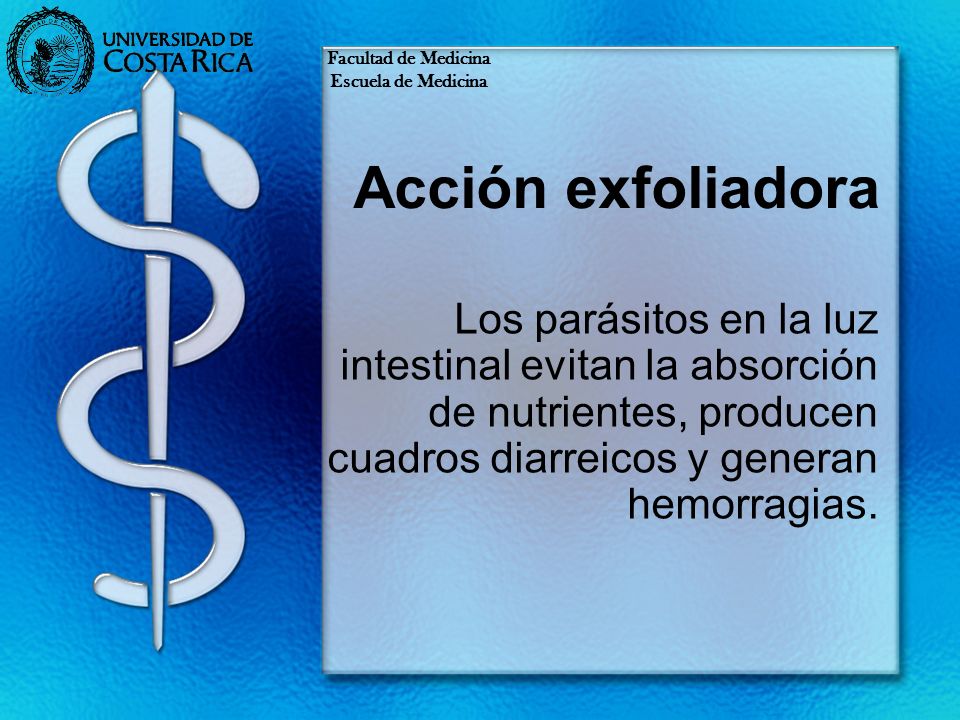 UNIVERSIDAD DE COSTA RICA

Facultad de Medicina
Escuela de Medicina

Acción exfoliadora

Los parásitos en la luz intestinal evitan la absorción de nutrientes, producen cuadros diarreicos y generan hemorragias.